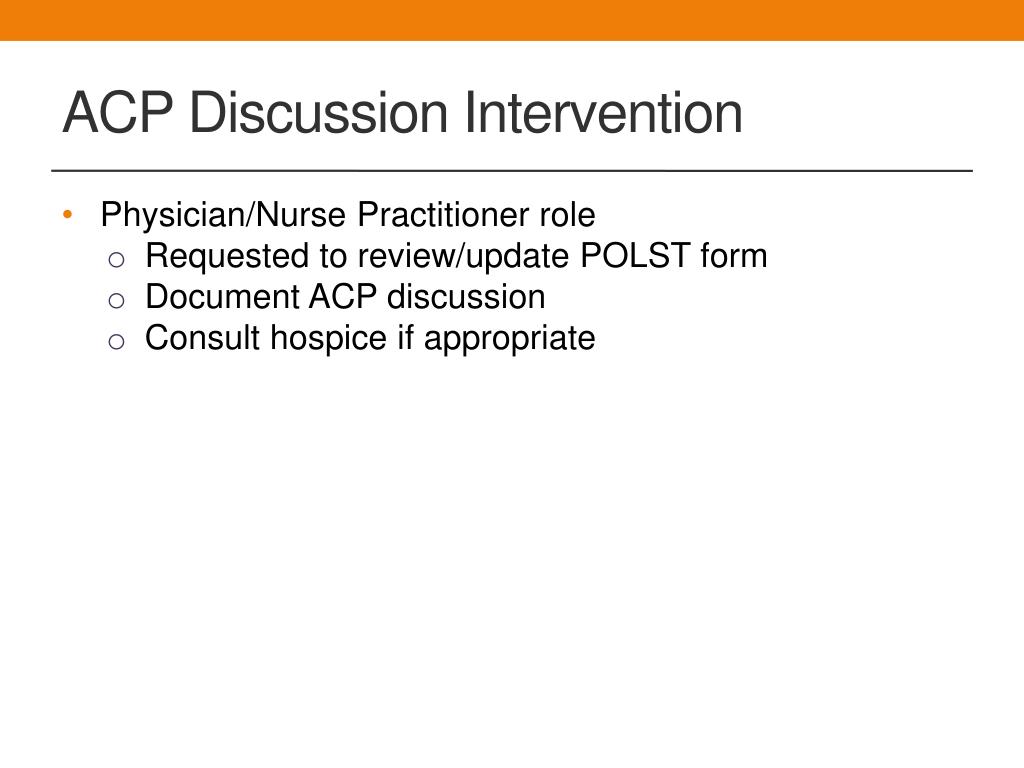 ACP Discussion Intervention

• Physician/Nurse Practitioner role
  o Requested to review/update POLST form
  o Document ACP discussion
  o Consult hospice if appropriate